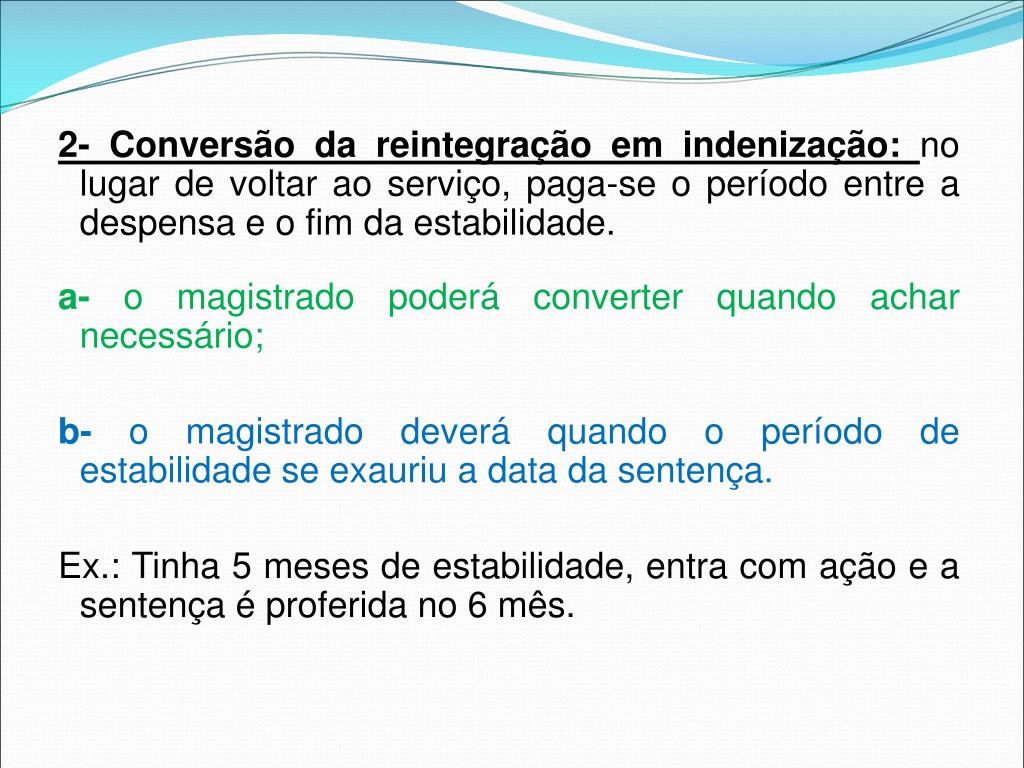 2- Conversão da reintegração em indenização: no lugar de voltar ao serviço, paga-se o período entre a despensa e o fim da estabilidade.

a- o magistrado poderá converter quando achar necessário;

b- o magistrado deverá quando o período de estabilidade se exauriu a data da sentença.

Ex.: Tinha 5 meses de estabilidade, entra com ação e a sentença é proferida no 6 mês.